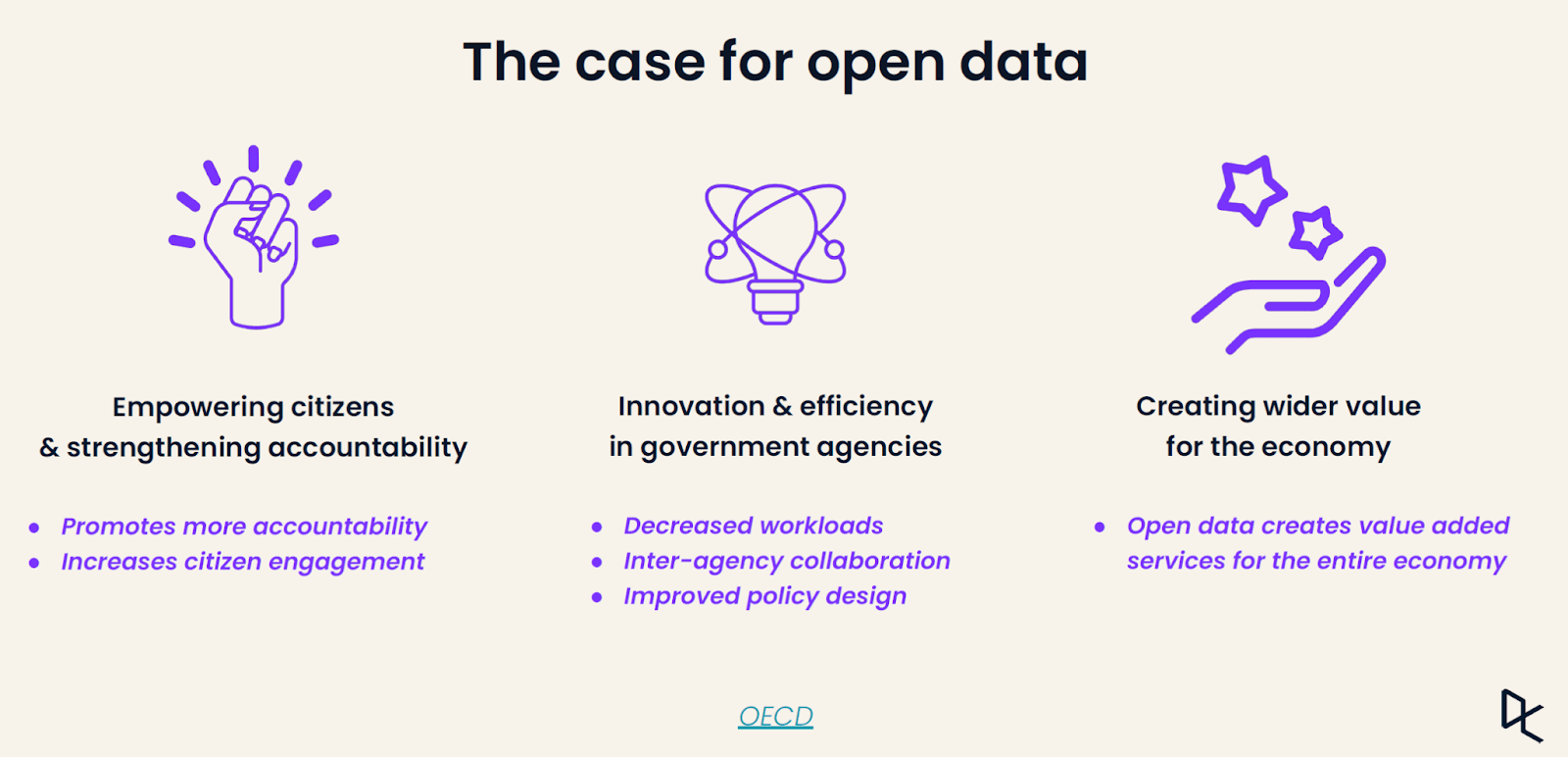 The case for open data

Empowering citizens & strengthening accountability

- Promotes more accountability
- Increases citizen engagement

Innovation & efficiency in government agencies

- Decreased workloads
- Inter-agency collaboration
- Improved policy design

Creating wider value for the economy

- Open data creates value added services for the entire economy

OECD